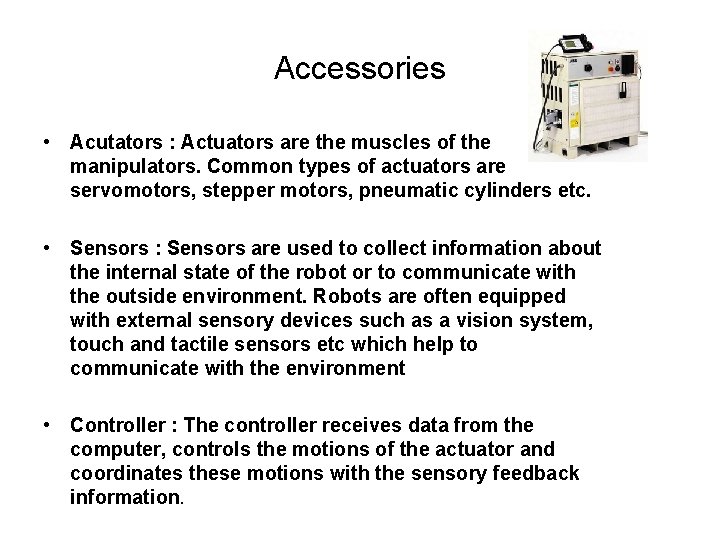 Accessories

• Acutators : Actuators are the muscles of the manipulators. Common types of actuators are servomotors, stepper motors, pneumatic cylinders etc.

• Sensors : Sensors are used to collect information about the internal state of the robot or to communicate with the outside environment. Robots are often equipped with external sensory devices such as a vision system, touch and tactile sensors etc which help to communicate with the environment

• Controller : The controller receives data from the computer, controls the motions of the actuator and coordinates these motions with the sensory feedback information.